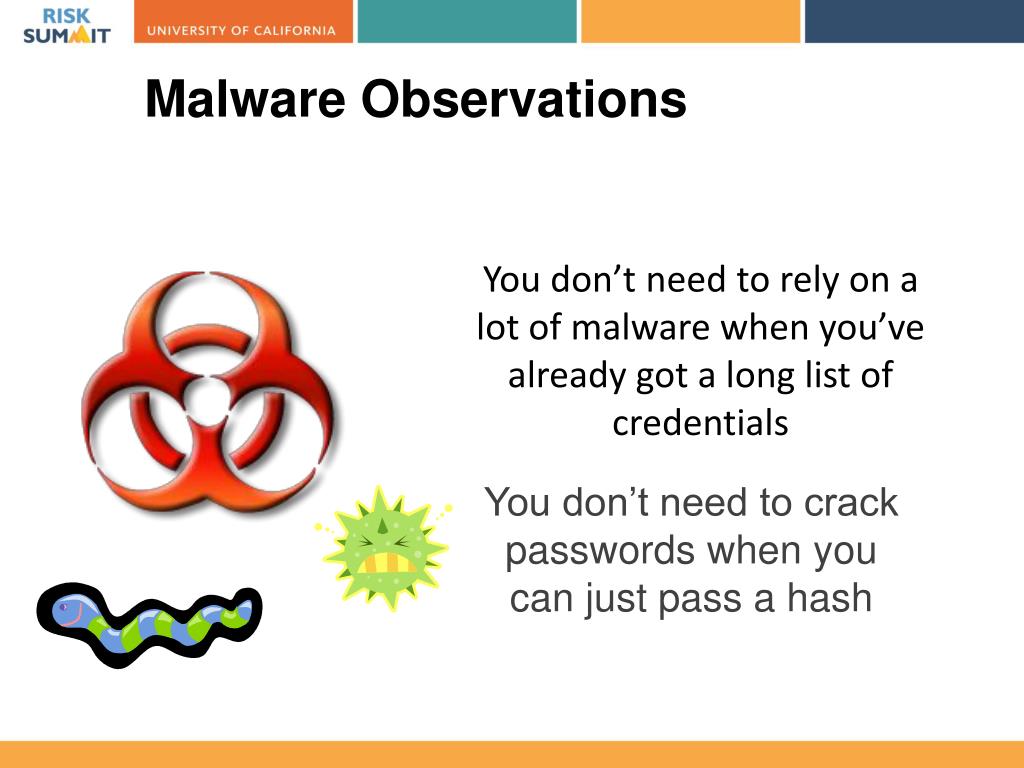 RISK SUMMIT

UNIVERSITY OF CALIFORNIA

Malware Observations

You don’t need to rely on a lot of malware when you’ve already got a long list of credentials

You don’t need to crack passwords when you can just pass a hash